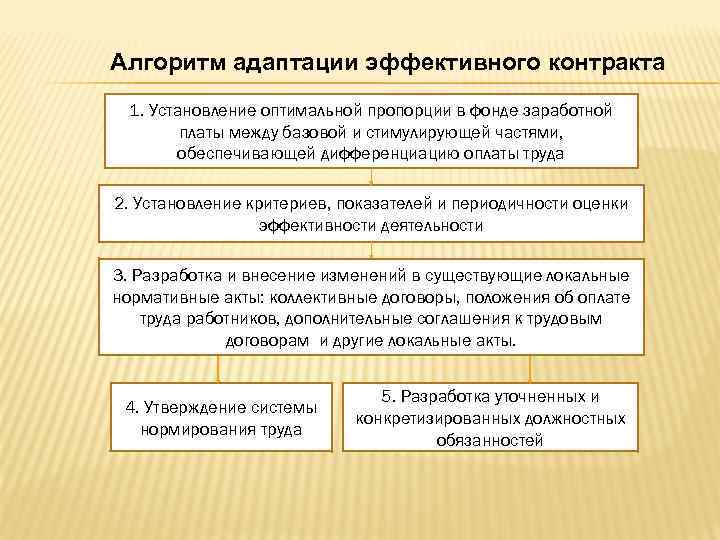 Алгоритм адаптации эффективного контракта

1. Установление оптимальной пропорции в фонде заработной платы между базовой и стимулирующей частями, обеспечивающей дифференциацию оплаты труда

2. Установление критериев, показателей и периодичности оценки эффективности деятельности

3. Разработка и внесение изменений в существующие локальные нормативные акты: коллективные договоры, положения об оплате труда работников, дополнительные соглашения к трудовым договорам и другие локальные акты.

4. Утверждение системы нормирования труда

5. Разработка уточненных и конкретизированных должностных обязанностей